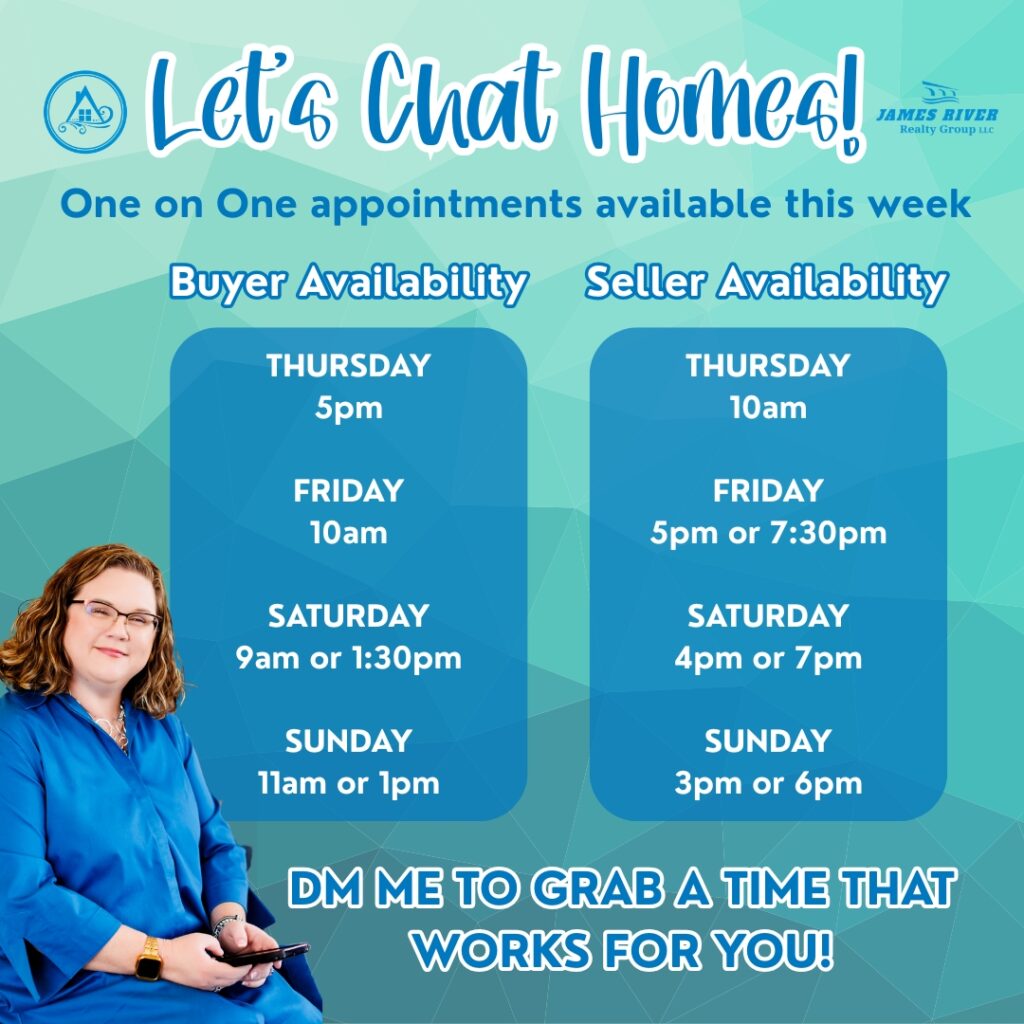 Let's Chat Homes!

JAMES RIVER Realty Group LLC

One on One appointments available this week

Buyer Availability

THURSDAY
5pm

FRIDAY
10am

SATURDAY
9am or 1:30pm

SUNDAY
11am or 1pm

Seller Availability

THURSDAY
10am

FRIDAY
5pm or 7:30pm

SATURDAY
4pm or 7pm

SUNDAY
3pm or 6pm

DM ME TO GRAB A TIME THAT WORKS FOR YOU!